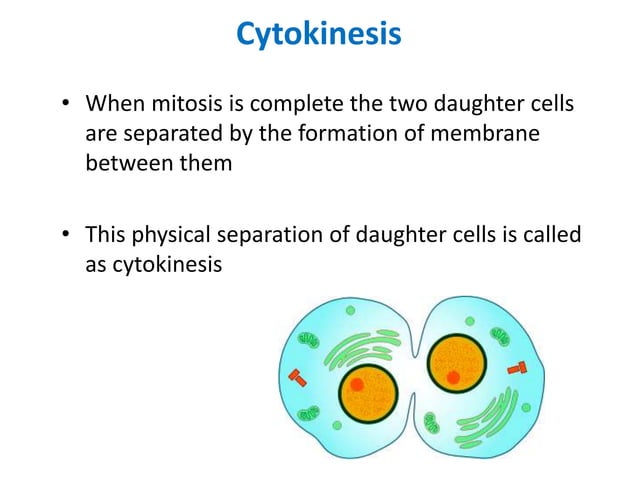 Cytokinesis

• When mitosis is complete the two daughter cells are separated by the formation of membrane between them

• This physical separation of daughter cells is called as cytokinesis